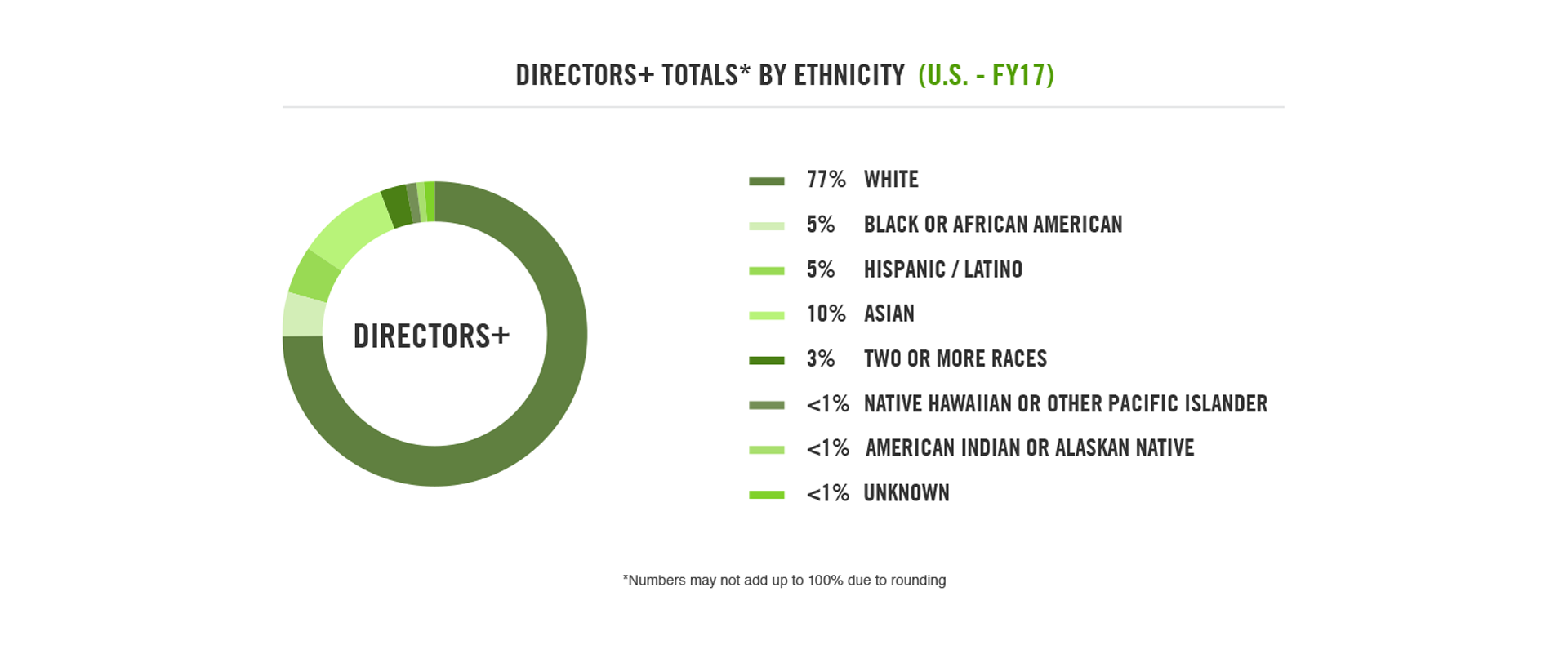 DIRECTORS+ TOTALS* BY ETHNICITY (U.S. - FY17)

DIRECTORS+

77% WHITE

5% BLACK OR AFRICAN AMERICAN

5% HISPANIC / LATINO

10% ASIAN

3% TWO OR MORE RACES

<1% NATIVE HAWAIIAN OR OTHER PACIFIC ISLANDER

<1% AMERICAN INDIAN OR ALASKAN NATIVE

<1% UNKNOWN

*Numbers may not add up to 100% due to rounding